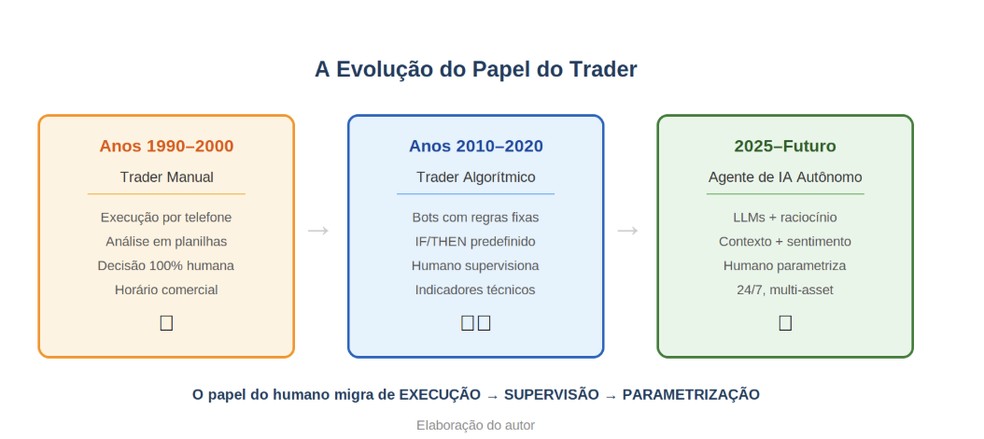 A Evolução do Papel do Trader

Anos 1990–2000

Trader Manual

Execução por telefone
Análise em planilhas
Decisão 100% humana
Horário comercial

→

Anos 2010–2020

Trader Algorítmico

Bots com regras fixas
IF/THEN predefinido
Humano supervisiona
Indicadores técnicos

→

2025–Futuro

Agente de IA Autônomo

LLMs + raciocínio
Contexto + sentimento
Humano parametriza
24/7, multi-asset

O papel do humano migra de EXECUÇÃO → SUPERVISÃO → PARAMETRIZAÇÃO

Elaboração do autor